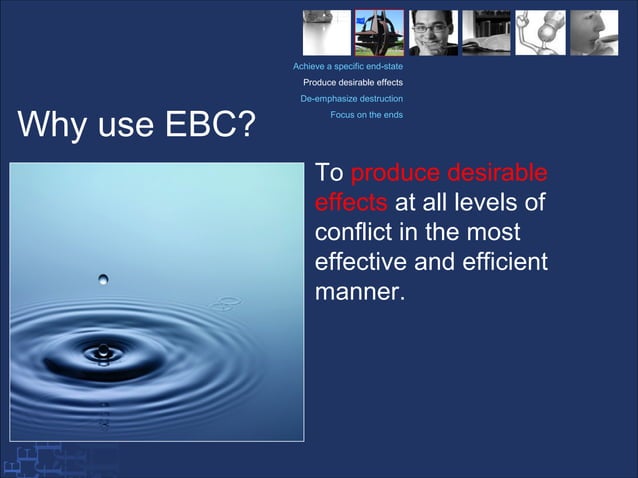 Achieve a specific end-state
Produce desirable effects
De-emphasize destruction
Focus on the ends

Why use EBC?

To produce desirable effects at all levels of conflict in the most effective and efficient manner.